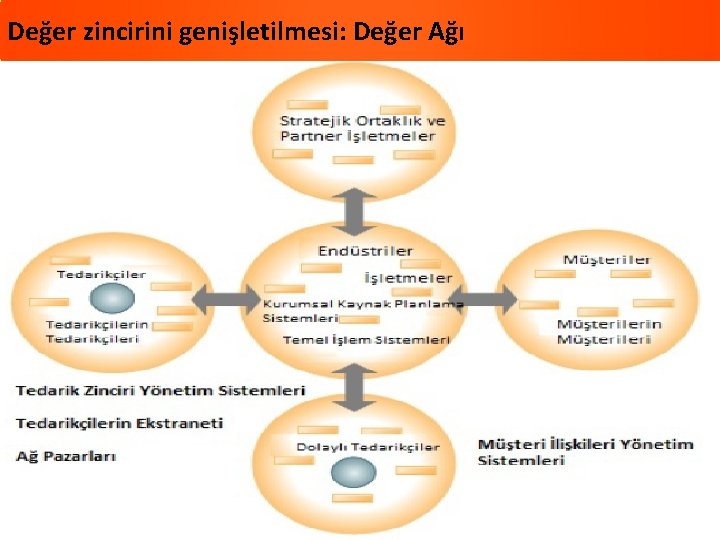 Değer zincirini genişletilmesi: Değer Ağı

Stratejik Ortaklık ve Partner İşletmeler

Tedarikçiler

Tedarikçilerin Tedarikçileri

Endüstriler

İşletmeler

Kurumsal Kaynak Planlama Sistemleri

Temel İşlem Sistemleri

Müşteriler

Müşterilerin Müşterileri

Tedarik Zinciri Yönetim Sistemleri

Tedarikçilerin Ekstraneti

Ağ Pazarları

Dolaylı Tedarikçiler

Müşteri İlişkileri Yönetim Sistemleri